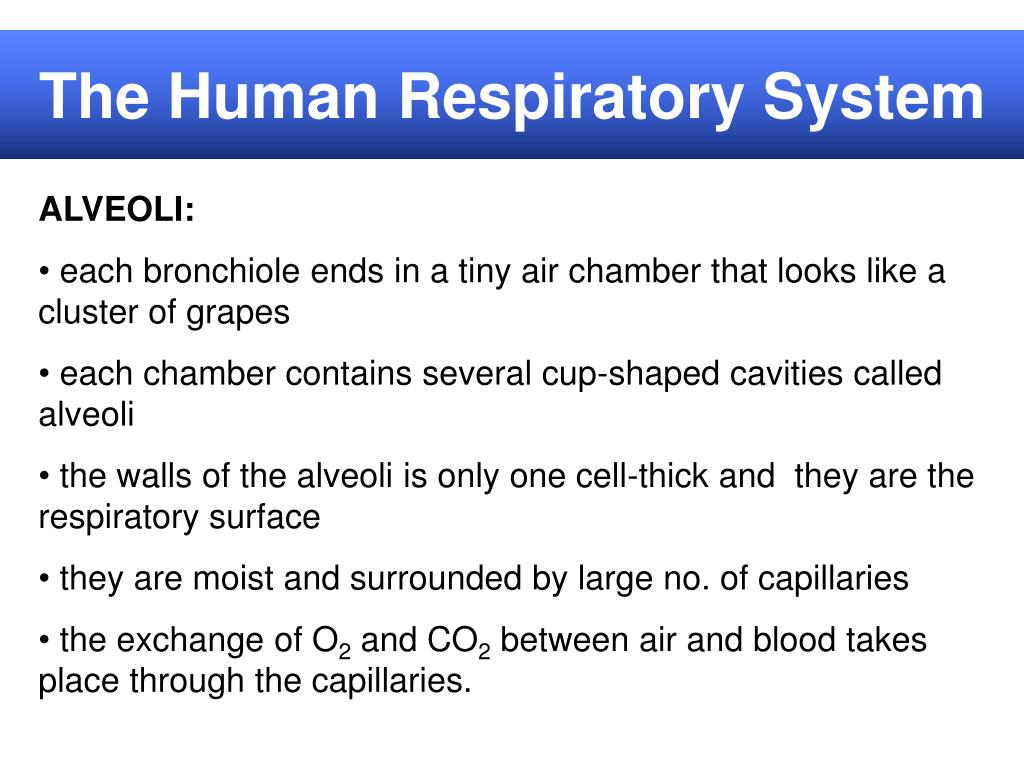 The Human Respiratory System

ALVEOLI:

• each bronchiole ends in a tiny air chamber that looks like a cluster of grapes

• each chamber contains several cup-shaped cavities called alveoli

• the walls of the alveoli is only one cell-thick and they are the respiratory surface

• they are moist and surrounded by large no. of capillaries

• the exchange of $O_2$ and $CO_2$ between air and blood takes place through the capillaries.